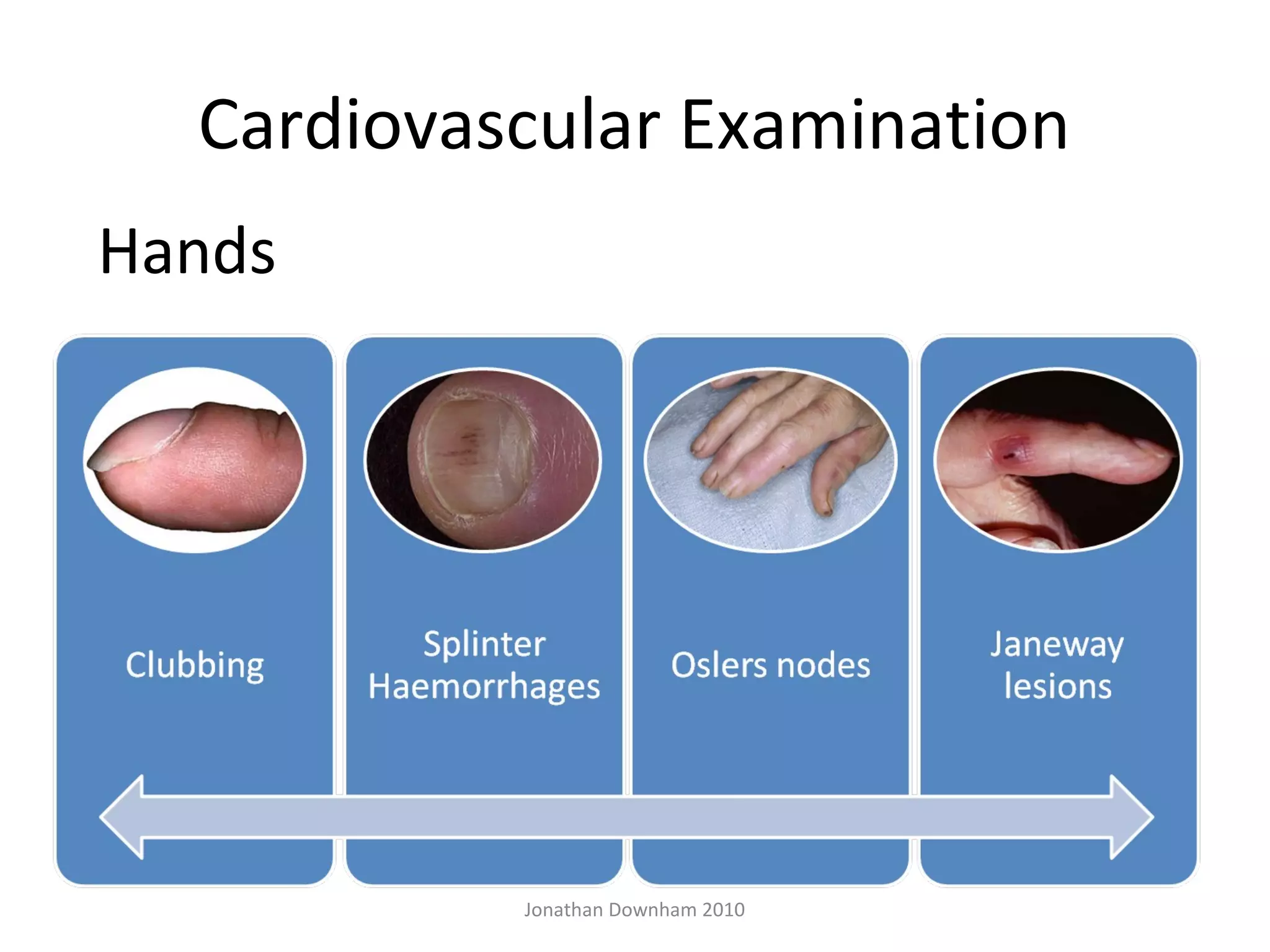 Cardiovascular Examination

Hands

Clubbing

Splinter Haemorrhages

Oslers nodes

Janeway lesions

Jonathan Downham 2010